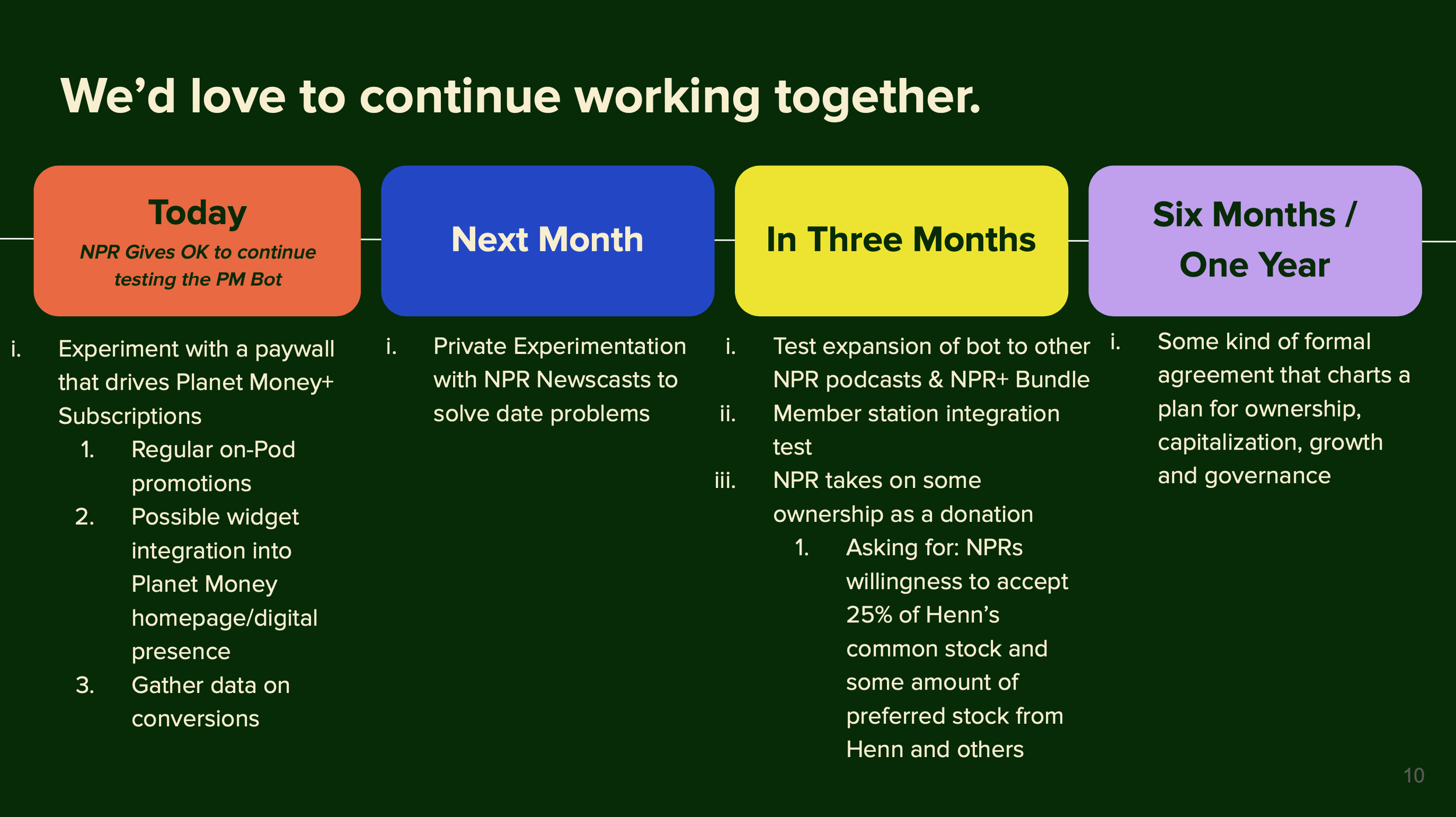 We’d love to continue working together.

Today
NPR Gives OK to continue testing the PM Bot

i. Experiment with a paywall that drives Planet Money+ Subscriptions
1. Regular on-Pod promotions
2. Possible widget integration into Planet Money homepage/digital presence
3. Gather data on conversions

Next Month

i. Private Experimentation with NPR Newscasts to solve date problems

In Three Months

i. Test expansion of bot to other NPR podcasts & NPR+ Bundle
ii. Member station integration test
iii. NPR takes on some ownership as a donation
1. Asking for: NPRs willingness to accept 25% of Henn’s common stock and some amount of preferred stock from Henn and others

Six Months / One Year

i. Some kind of formal agreement that charts a plan for ownership, capitalization, growth and governance

10